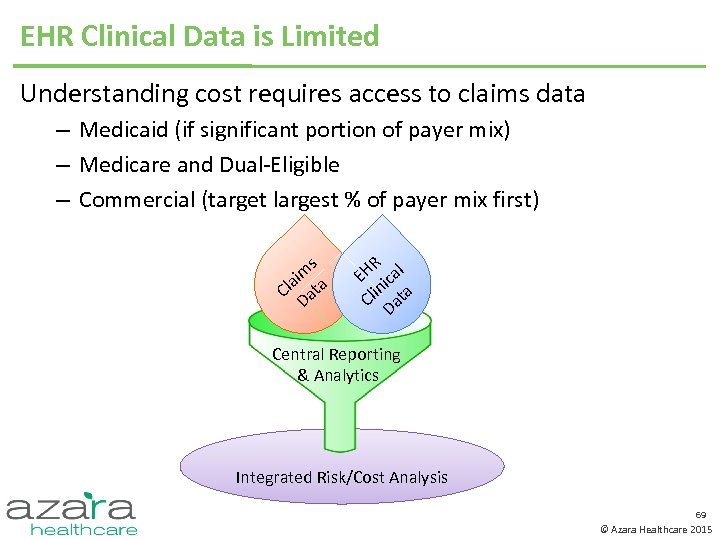 EHR Clinical Data is Limited

Understanding cost requires access to claims data

– Medicaid (if significant portion of payer mix)
– Medicare and Dual-Eligible
– Commercial (target largest % of payer mix first)

Claims Data

EHR Clinical Data

Central Reporting & Analytics

Integrated Risk/Cost Analysis

azara healthcare

69

© Azara Healthcare 2015